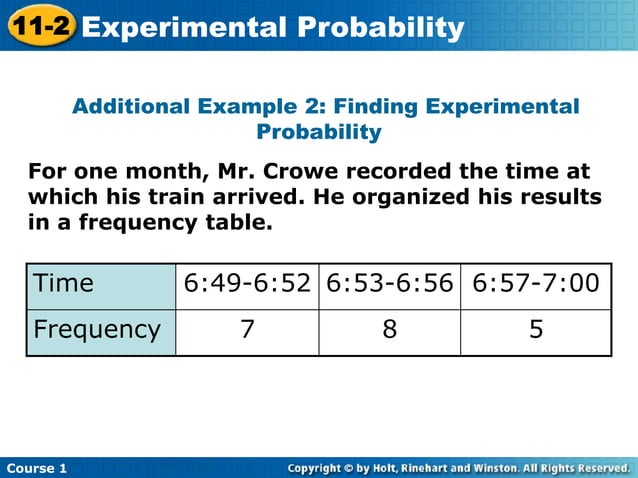 11-2 Experimental Probability

Additional Example 2: Finding Experimental Probability

For one month, Mr. Crowe recorded the time at which his train arrived. He organized his results in a frequency table.

| Time | 6:49-6:52 | 6:53-6:56 | 6:57-7:00 |
|---|---|---|---|
| Frequency | 7 | 8 | 5 |

Course 1

Copyright © by Holt, Rinehart and Winston. All Rights Reserved.